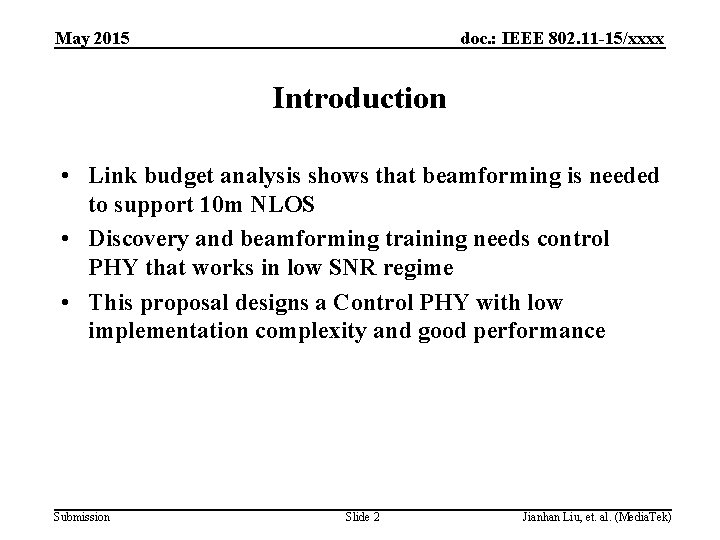 May 2015

doc.: IEEE 802.11-15/xxxx

Introduction

• Link budget analysis shows that beamforming is needed to support 10m NLOS
• Discovery and beamforming training needs control PHY that works in low SNR regime
• This proposal designs a Control PHY with low implementation complexity and good performance

Submission

Slide 2

Jianhan Liu, et. al. (MediaTek)